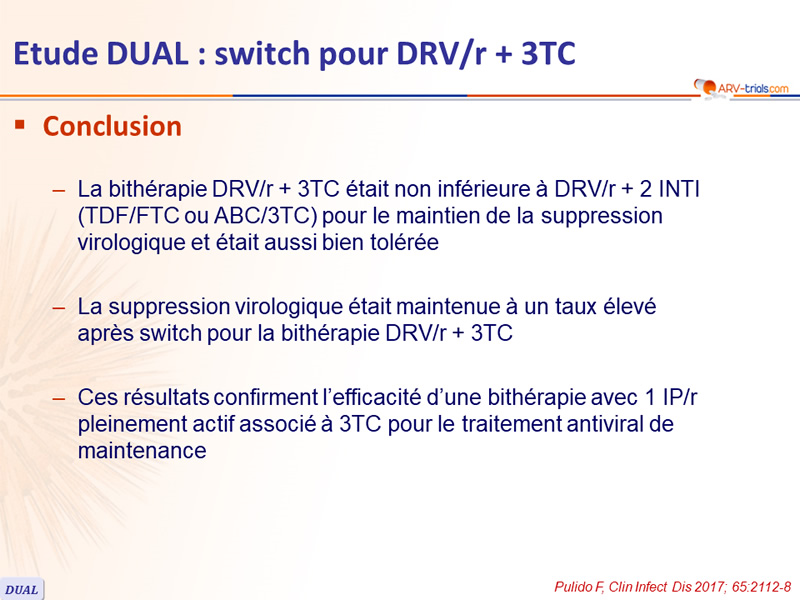 Etude DUAL : switch pour DRV/r + 3TC

ARV-trials.com

▪ Conclusion

– La bithérapie DRV/r + 3TC était non inférieure à DRV/r + 2 INTI (TDF/FTC ou ABC/3TC) pour le maintien de la suppression virologique et était aussi bien tolérée

– La suppression virologique était maintenue à un taux élevé après switch pour la bithérapie DRV/r + 3TC

– Ces résultats confirment l'efficacité d'une bithérapie avec 1 IP/r pleinement actif associé à 3TC pour le traitement antiviral de maintenance

DUAL

Pulido F, Clin Infect Dis 2017; 65:2112-8